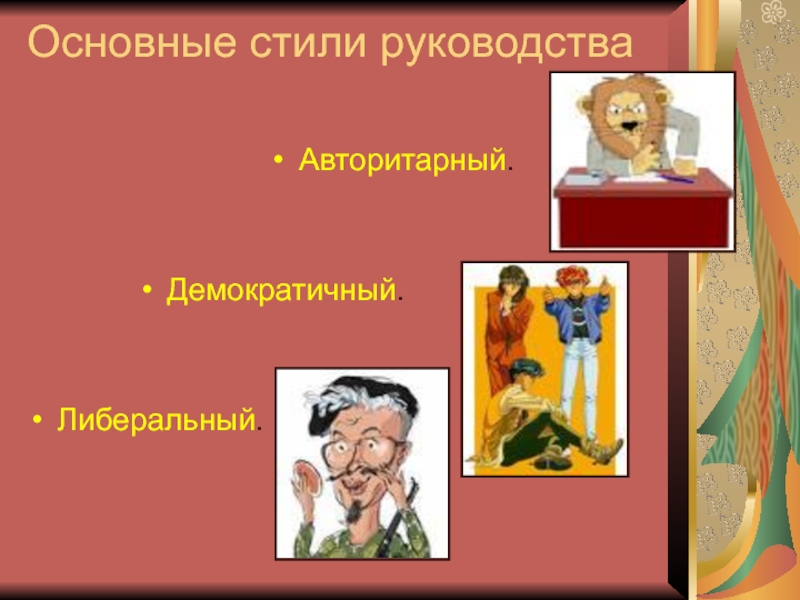 Основные стили руководства

• Авторитарный.

• Демократичный.

• Либеральный.